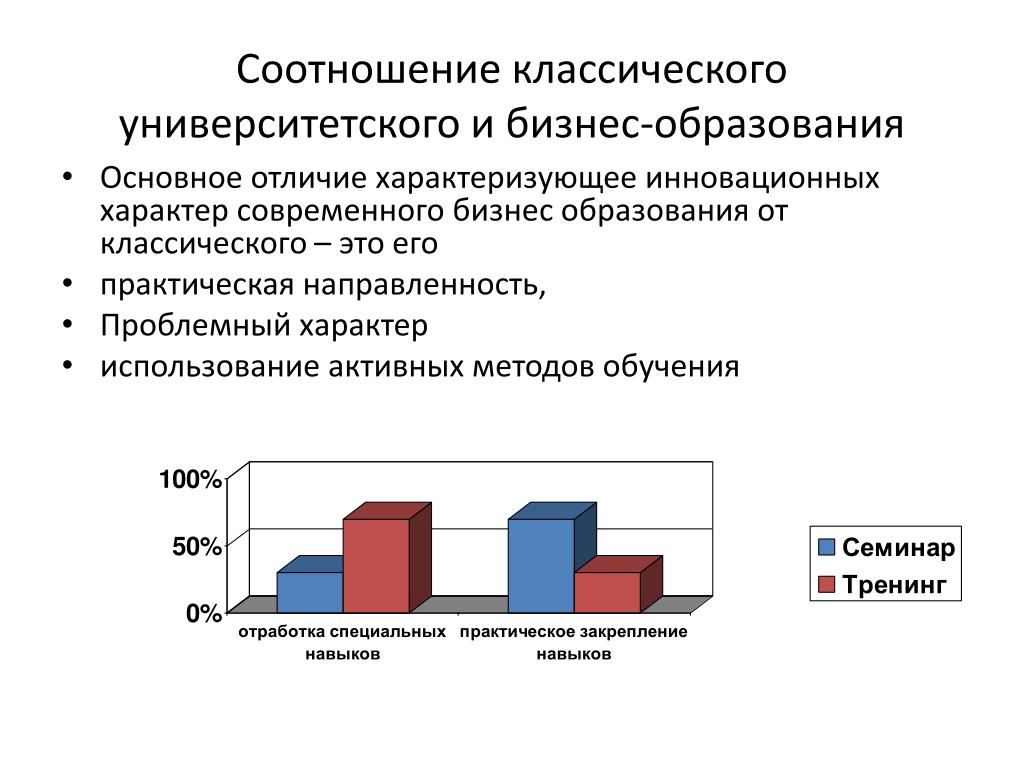 Соотношение классического университетского и бизнес-образования

• Основное отличие характеризующее инновационных характер современного бизнес образования от классического – это его
• практическая направленность,
• Проблемный характер
• использование активных методов обучения

100%
50%
0%

отработка специальных навыков
практическое закрепление навыков

Семинар
Тренинг